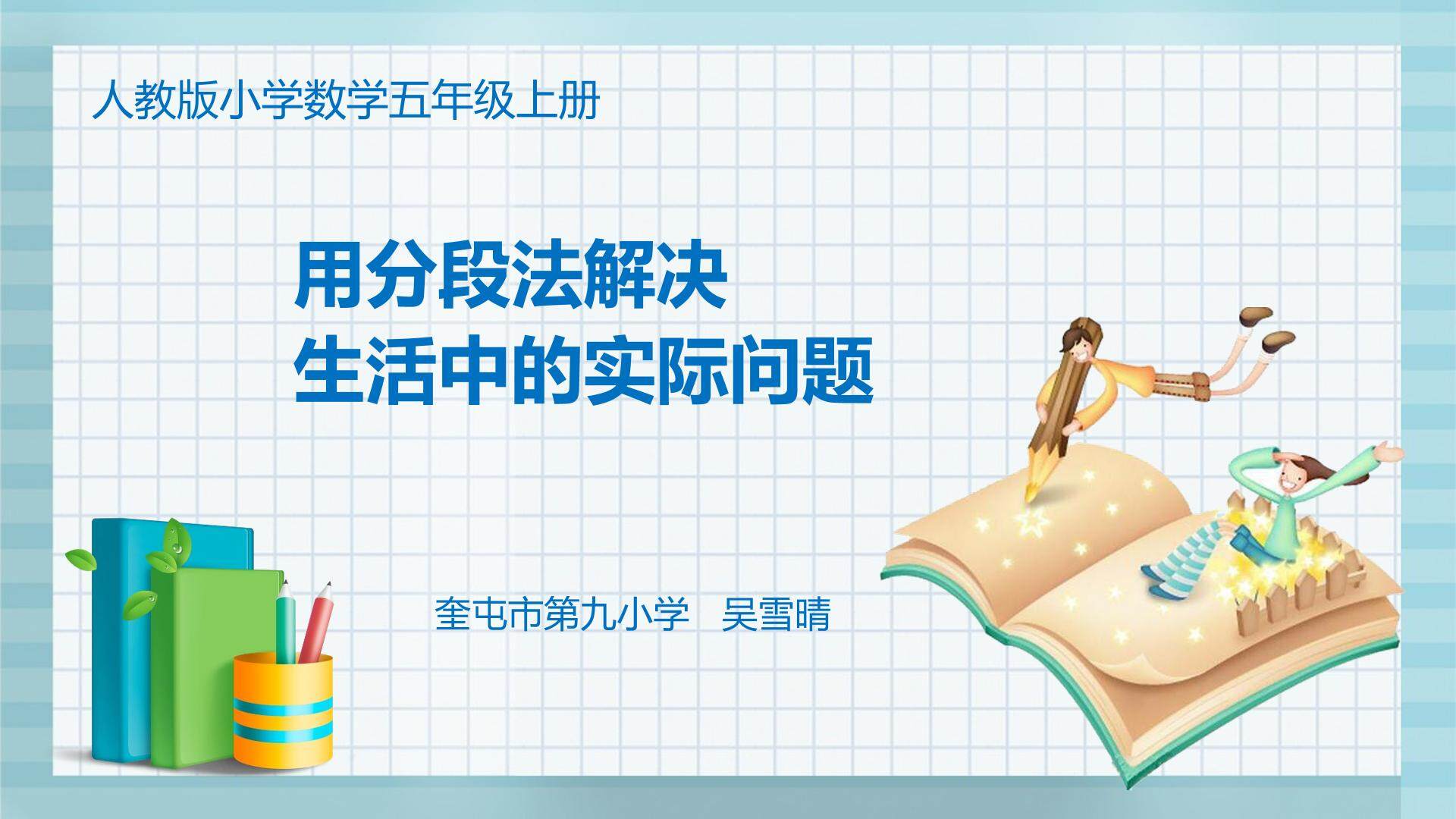 人教版小学数学五年级上册

用分段法解决
生活中的实际问题

奎屯市第九小学　吴雪晴